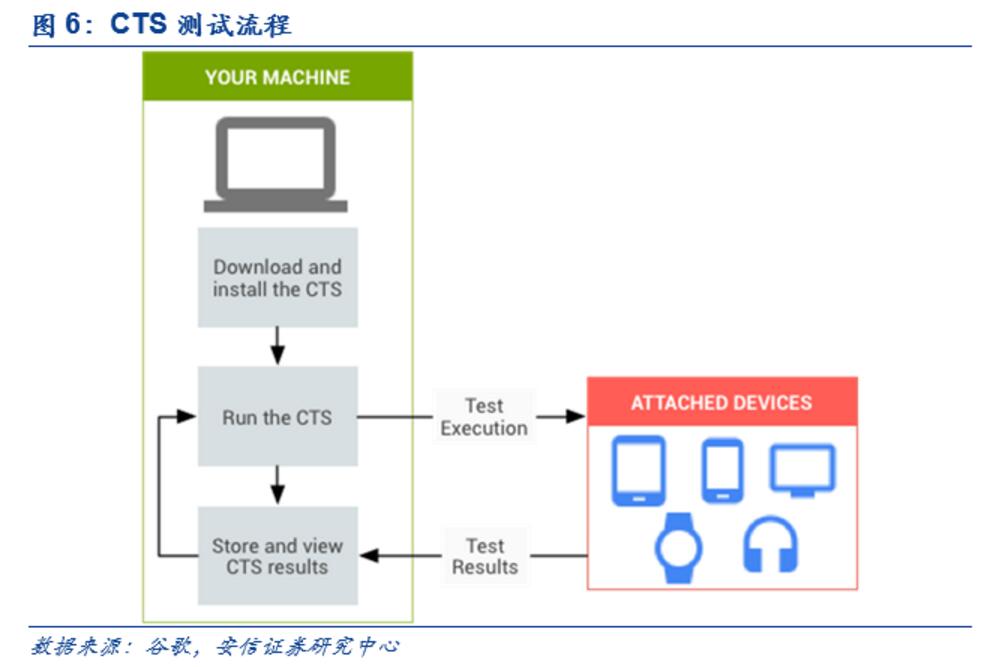 图 6：CTS 测试流程

YOUR MACHINE

Download and install the CTS

Run the CTS

Store and view CTS results

Test Execution

Test Results

ATTACHED DEVICES

数据来源：谷歌，安信证券研究中心